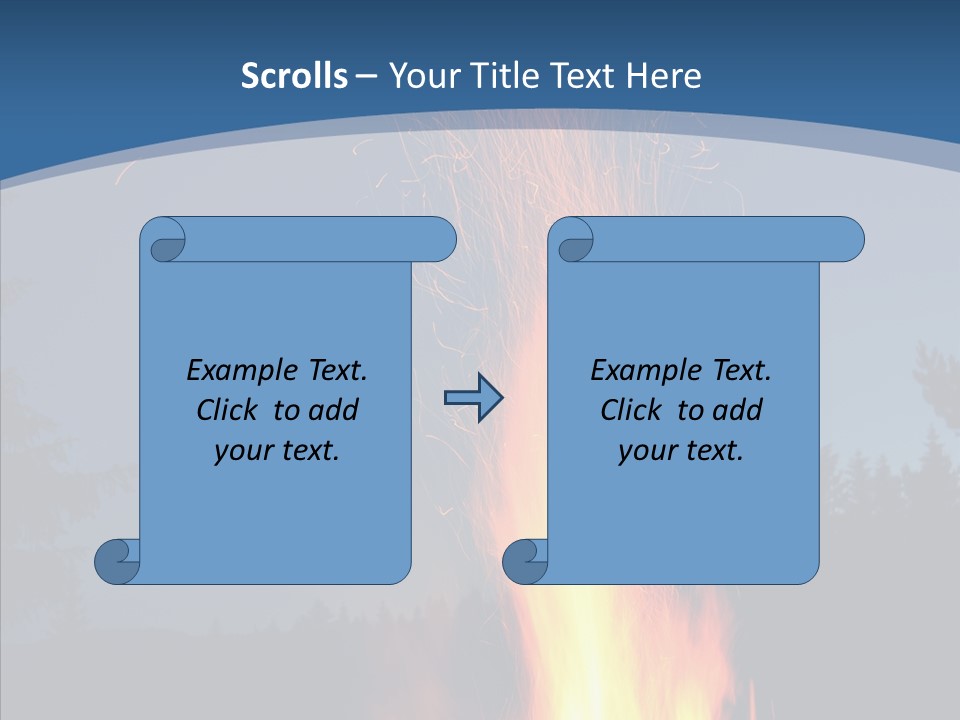 Scrolls – Your Title Text Here

Example Text. Click to add your text.

Example Text. Click to add your text.